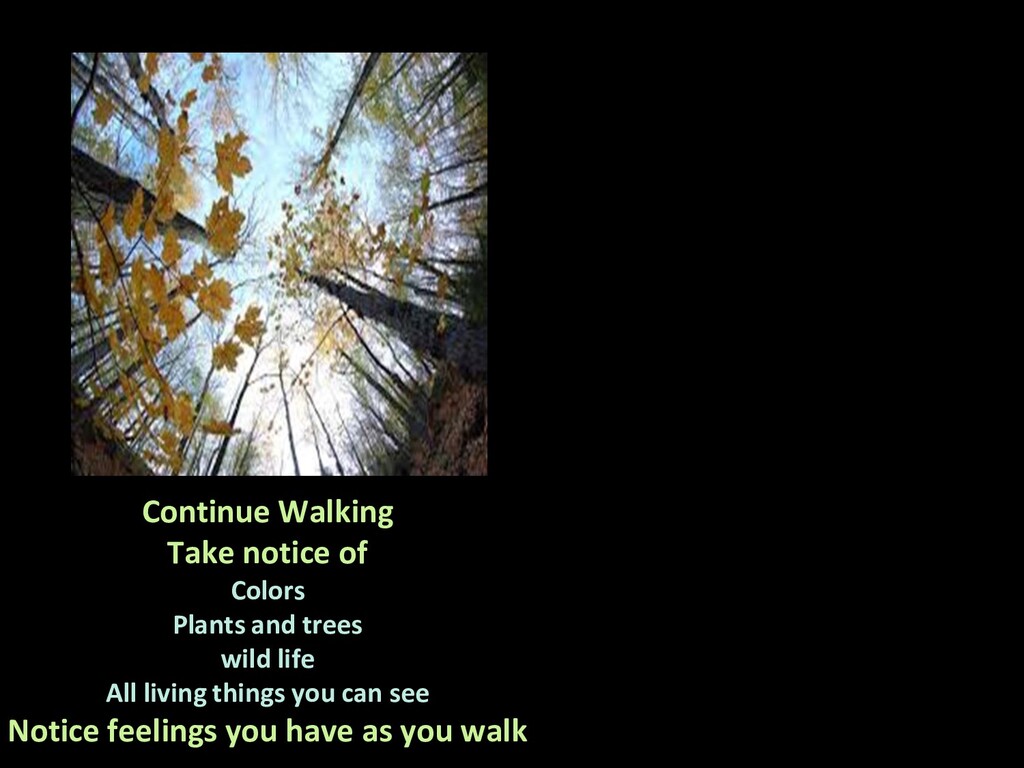 Continue Walking
Take notice of
Colors
Plants and trees
wild life
All living things you can see
Notice feelings you have as you walk